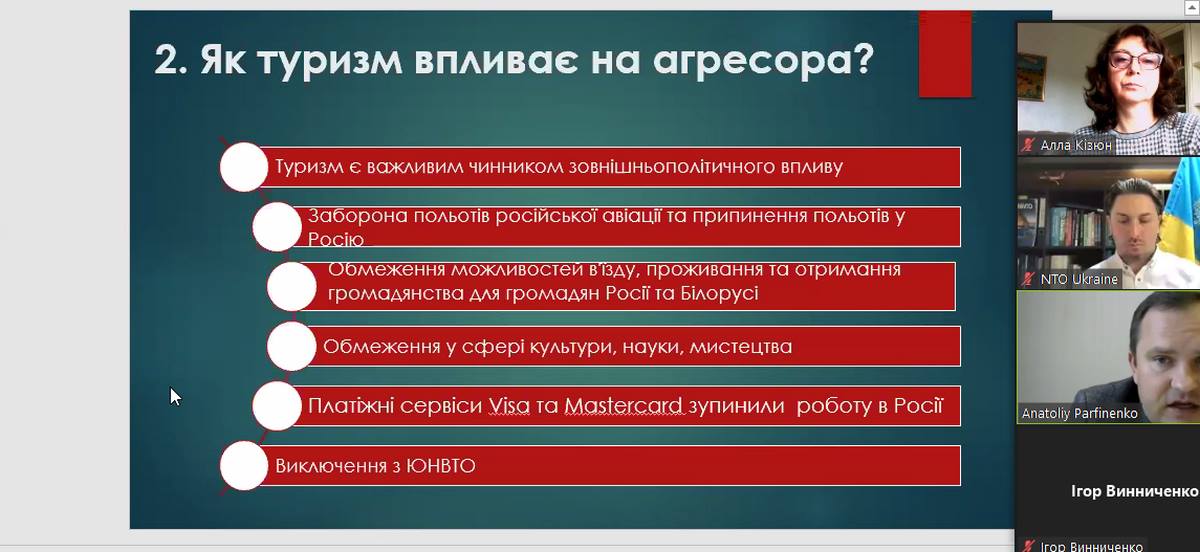 2. Як туризм впливає на агресора?

Туризм є важливим чинником зовнішньополітичного впливу

Заборона польотів російської авіації та припинення польотів у Росію

Обмеження можливостей в'їзду, проживання та отримання громадянства для громадян Росії та Білорусі

Обмеження у сфері культури, науки, мистецтва

Платіжні сервіси Visa та Mastercard зупинили роботу в Росії

Виключення з ЮНВТО

Алла Кізюн

NTO Ukraine

Anatoliy Parfinenko

Ігор Винниченко

Ігор Винниченко